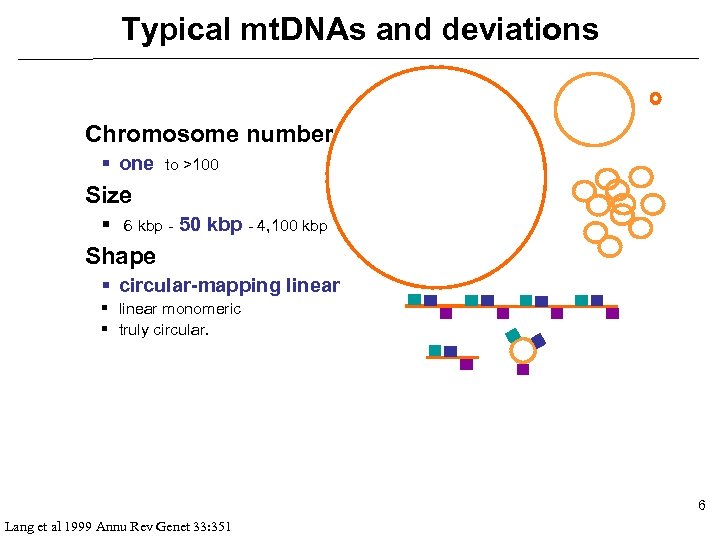 Typical mtDNAs and deviations

Chromosome number
▪ one to >100

Size
▪ 6 kbp - 50 kbp - 4,100 kbp

Shape
▪ circular-mapping linear
▪ linear monomeric
▪ truly circular.

6

Lang et al 1999 Annu Rev Genet 33:351